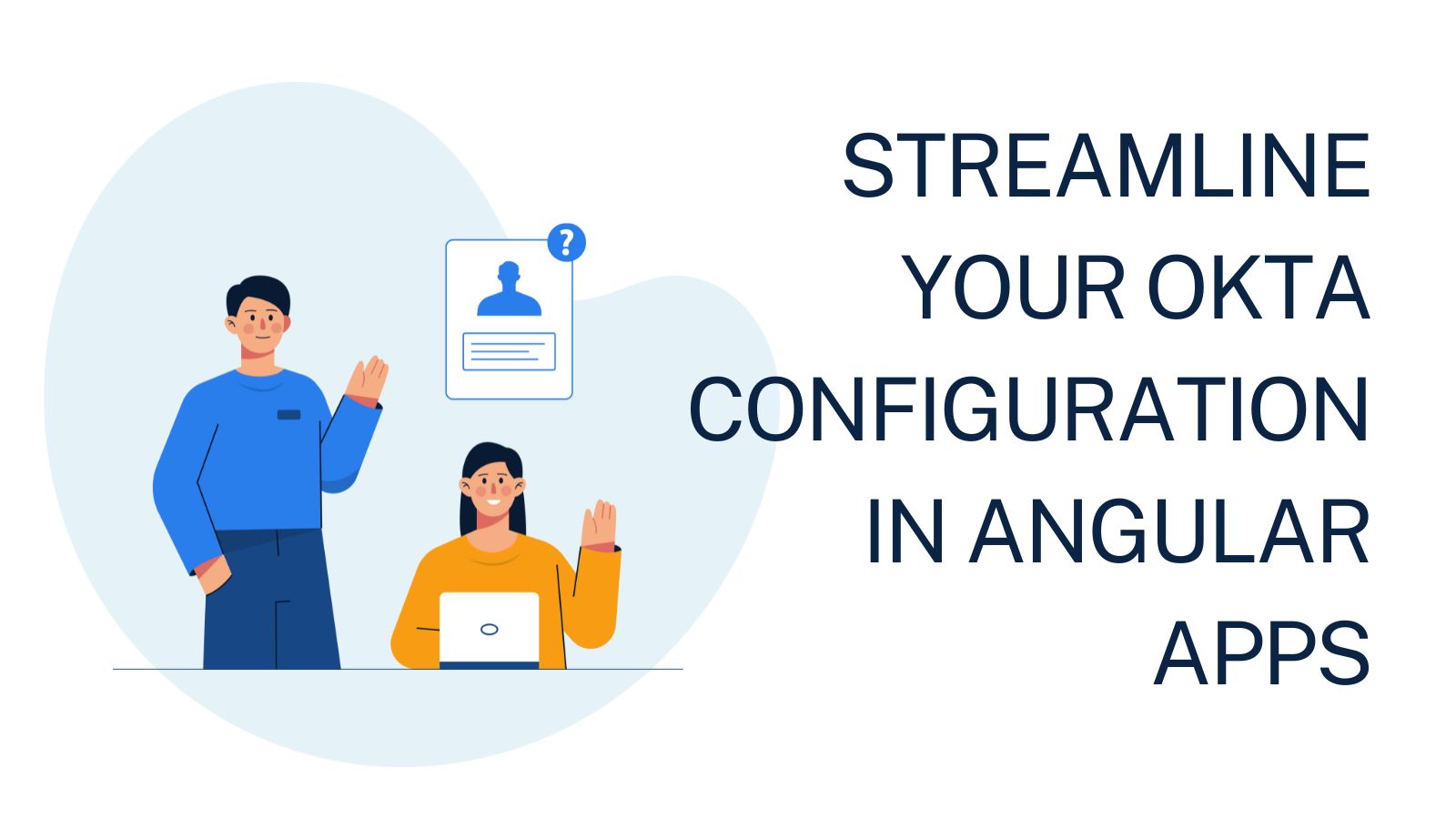 ?

STREAMLINE YOUR OKTA CONFIGURATION IN ANGULAR APPS